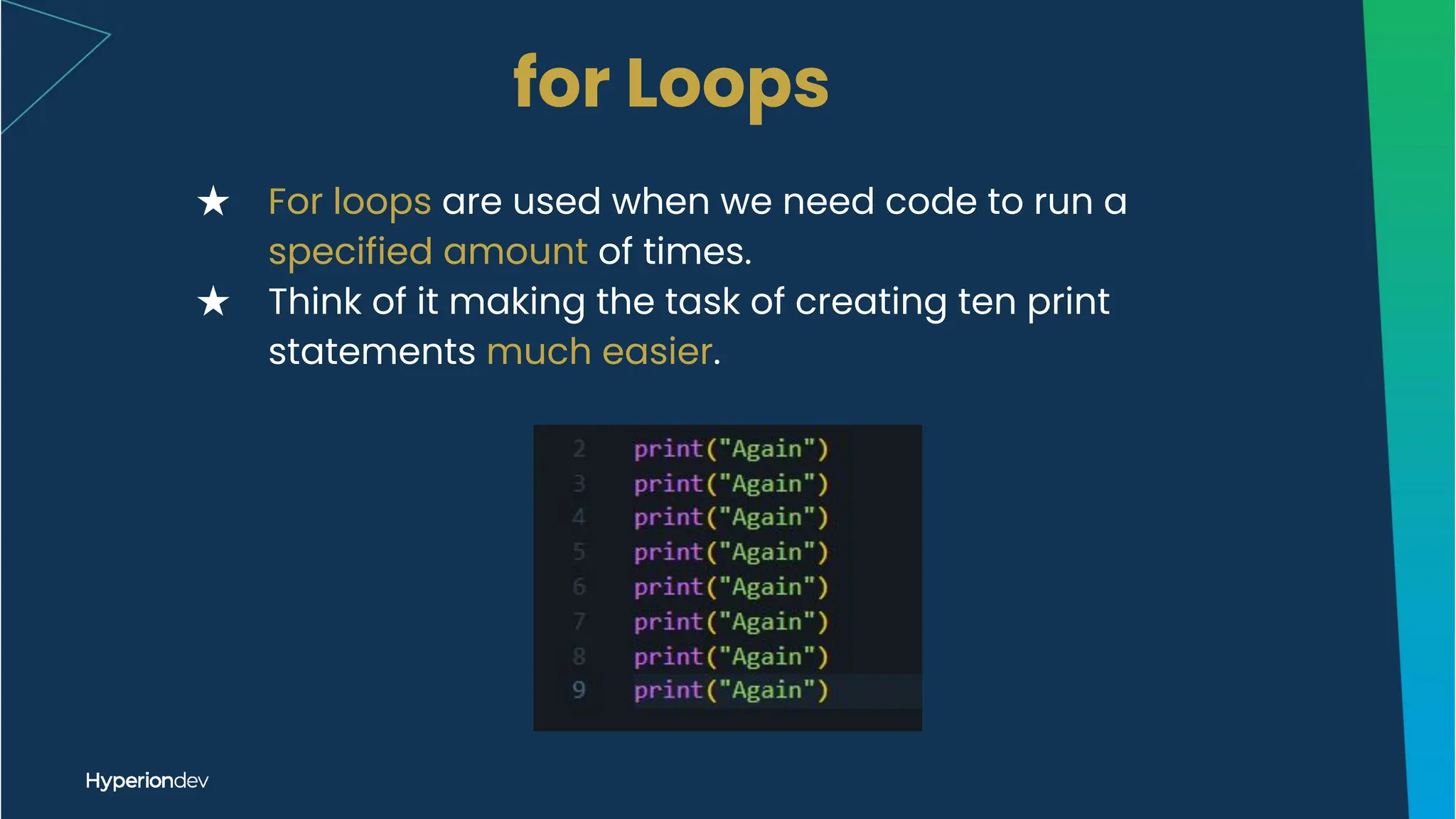 for Loops

★ For loops are used when we need code to run a specified amount of times.
★ Think of it making the task of creating ten print statements much easier.

2 print("Again")
3 print("Again")
4 print("Again")
5 print("Again")
6 print("Again")
7 print("Again")
8 print("Again")
9 print("Again")

Hyperiondev